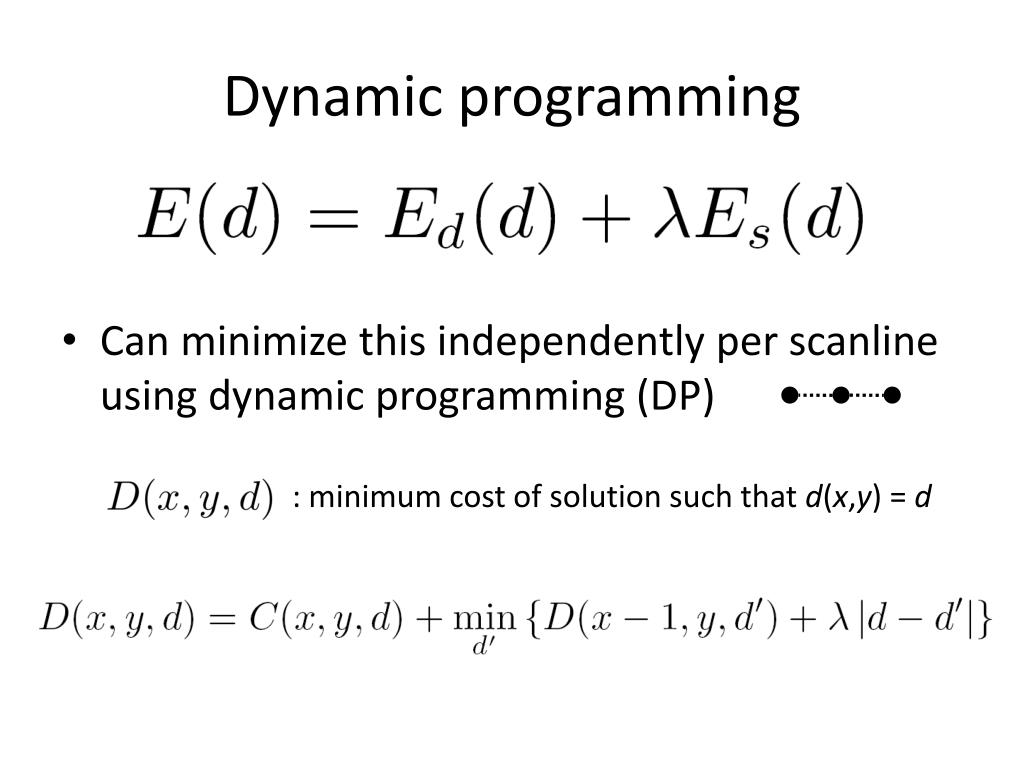 Dynamic programming

$E(d) = E_d(d) + \lambda E_s(d)$

• Can minimize this independently per scanline using dynamic programming (DP)

$D(x, y, d)$ : minimum cost of solution such that $d(x,y) = d$

$D(x, y, d) = C(x, y, d) + \min_{d'} \{D(x-1, y, d') + \lambda |d - d'|\}$